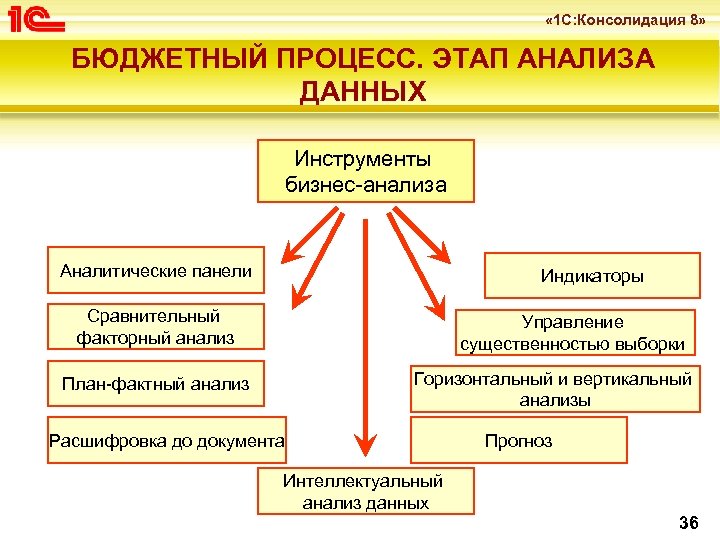 1С

«1С:Консолидация 8»

БЮДЖЕТНЫЙ ПРОЦЕСС. ЭТАП АНАЛИЗА ДАННЫХ

Инструменты бизнес-анализа

Аналитические панели

Сравнительный факторный анализ

План-фактный анализ

Расшифровка до документа

Индикаторы

Управление существенностью выборки

Горизонтальный и вертикальный анализы

Прогноз

Интеллектуальный анализ данных

36